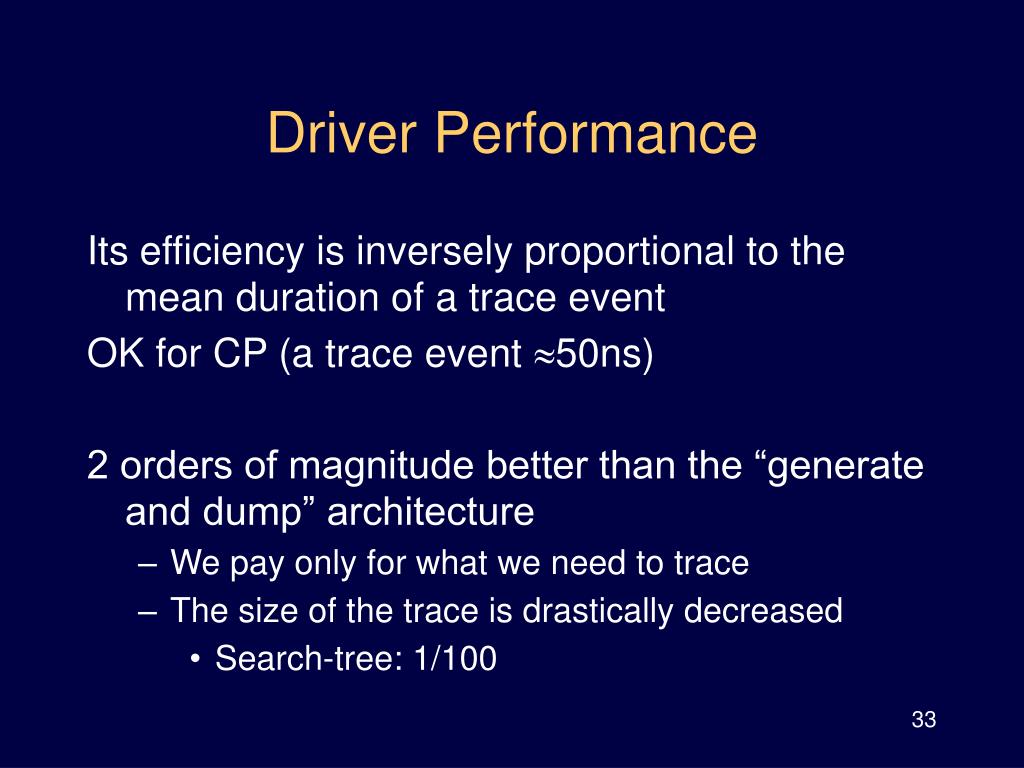 Driver Performance

Its efficiency is inversely proportional to the mean duration of a trace event

OK for CP (a trace event $\approx$50ns)

2 orders of magnitude better than the “generate and dump” architecture

– We pay only for what we need to trace

– The size of the trace is drastically decreased

• Search-tree: 1/100

33